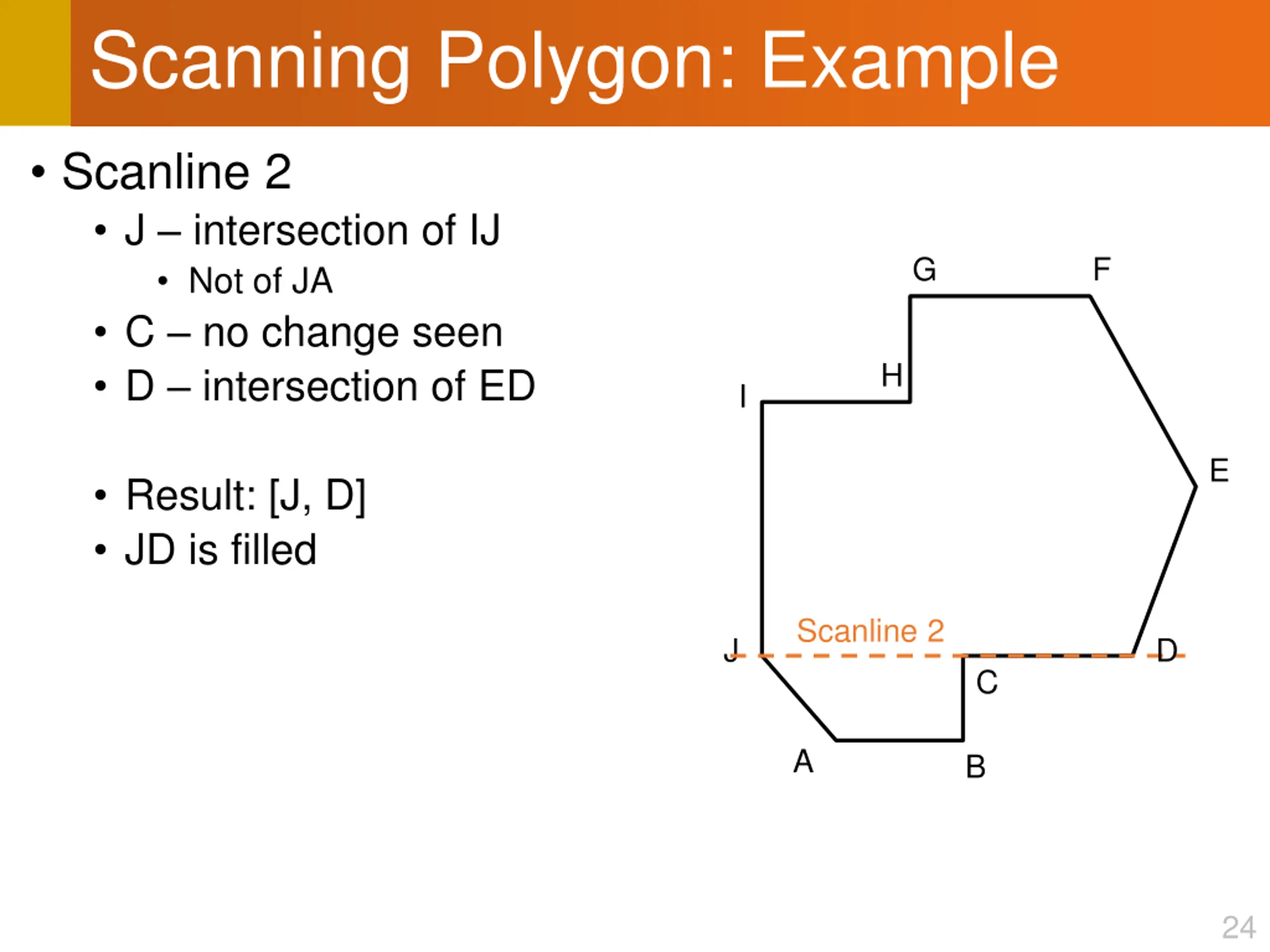 Scanning Polygon: Example

• Scanline 2
  • J – intersection of IJ
    • Not of JA
  • C – no change seen
  • D – intersection of ED

  • Result: [J, D]
  • JD is filled

G
F
H
I
E
Scanline 2
J
D
C
A
B

24